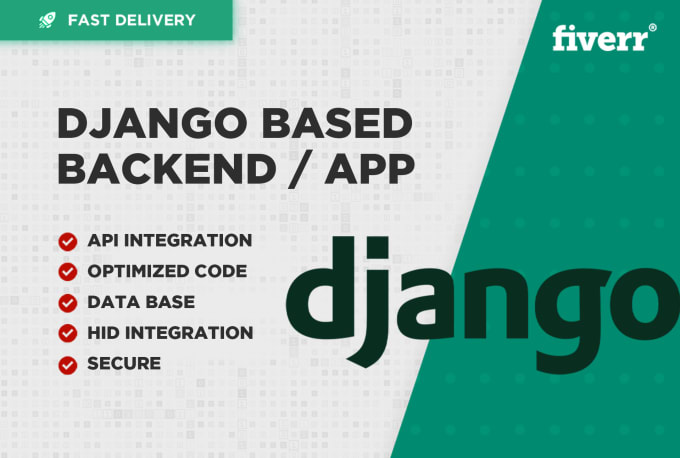 FAST DELIVERY

fiverr®

DJANGO BASED BACKEND / APP

API INTEGRATION
OPTIMIZED CODE
DATA BASE
HID INTEGRATION
SECURE

django